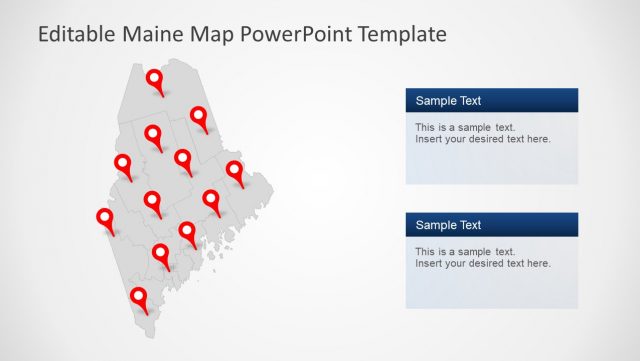 Editable Maine Map PowerPoint Template

Sample Text

This is a sample text.
Insert your desired text here.

Sample Text

This is a sample text.
Insert your desired text here.